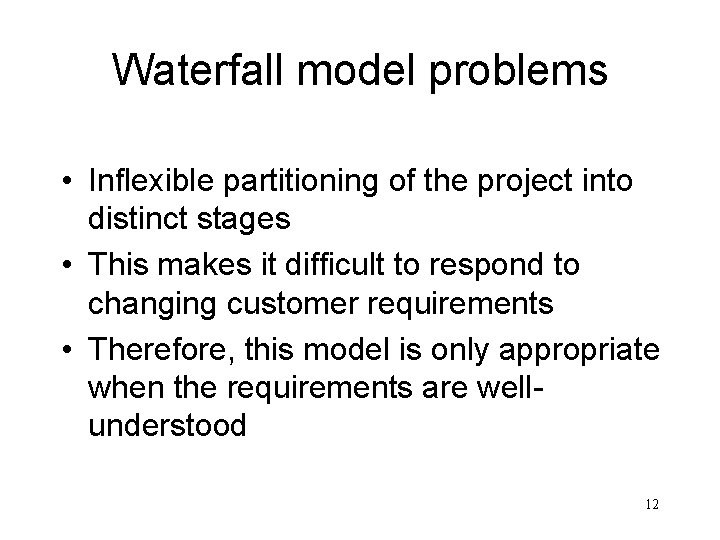 Waterfall model problems

• Inflexible partitioning of the project into distinct stages
• This makes it difficult to respond to changing customer requirements
• Therefore, this model is only appropriate when the requirements are well-understood

12